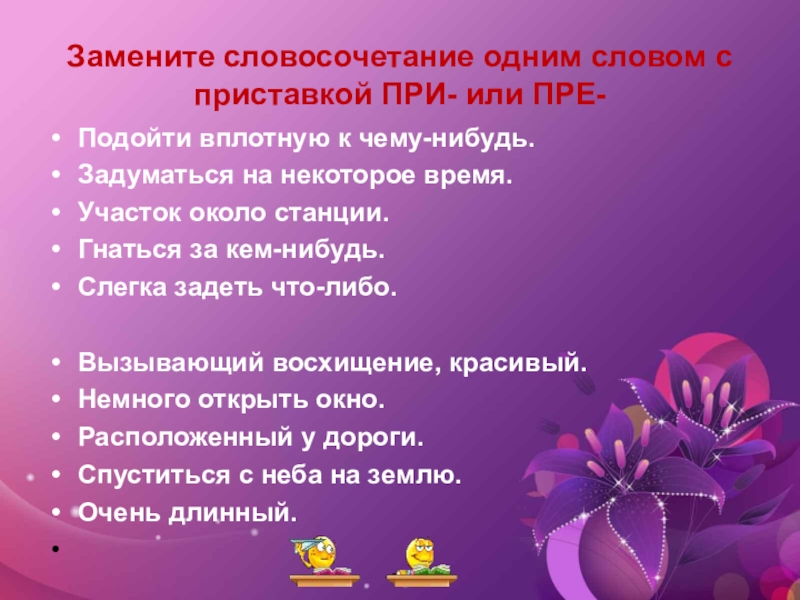 Замените словосочетание одним словом с приставкой ПРИ- или ПРЕ-

• Подойти вплотную к чему-нибудь.
• Задуматься на некоторое время.
• Участок около станции.
• Гнаться за кем-нибудь.
• Слегка задеть что-либо.

• Вызывающий восхищение, красивый.
• Немного открыть окно.
• Расположенный у дороги.
• Спуститься с неба на землю.
• Очень длинный.
•